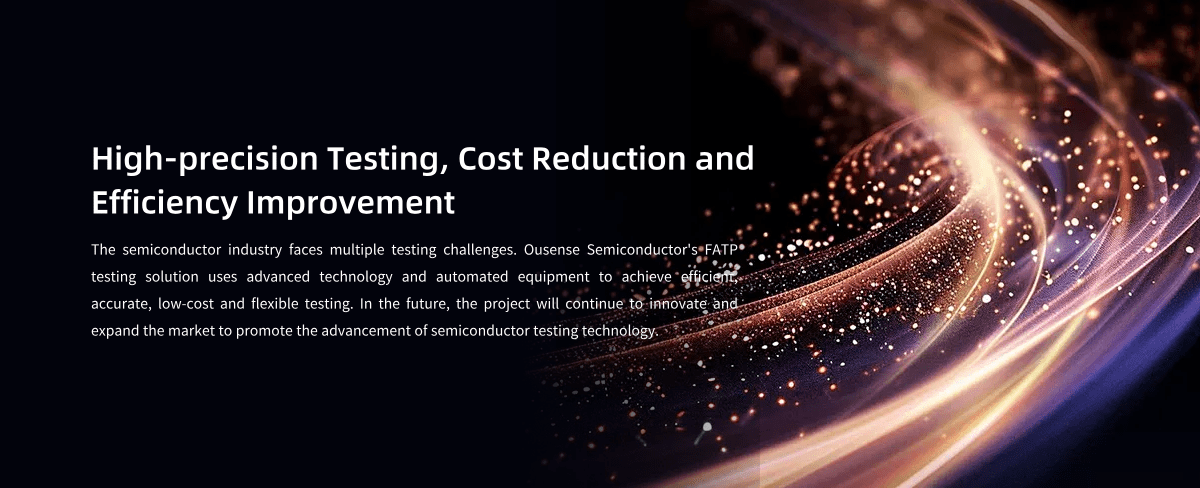 High-precision Testing, Cost Reduction and Efficiency Improvement

The semiconductor industry faces multiple testing challenges. Ousense Semiconductor's FATP testing solution uses advanced technology and automated equipment to achieve efficient, accurate, low-cost and flexible testing. In the future, the project will continue to innovate and expand the market to promote the advancement of semiconductor testing technology.